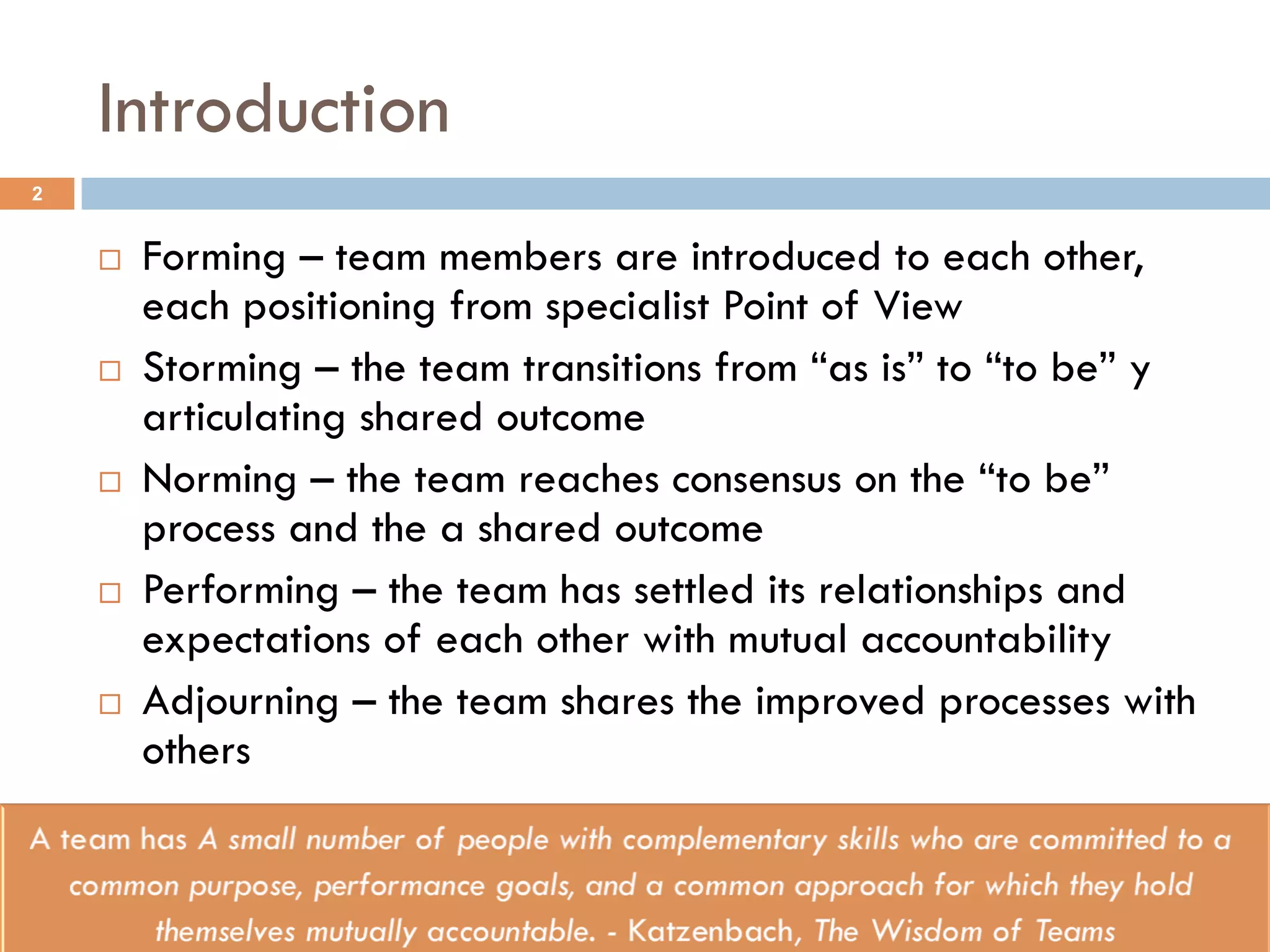 Introduction

2

□ Forming – team members are introduced to each other, each positioning from specialist Point of View

□ Storming – the team transitions from “as is” to “to be” y articulating shared outcome

□ Norming – the team reaches consensus on the “to be” process and the a shared outcome

□ Performing – the team has settled its relationships and expectations of each other with mutual accountability

□ Adjourning – the team shares the improved processes with others

A team has A small number of people with complementary skills who are committed to a common purpose, performance goals, and a common approach for which they hold themselves mutually accountable. - Katzenbach, The Wisdom of Teams